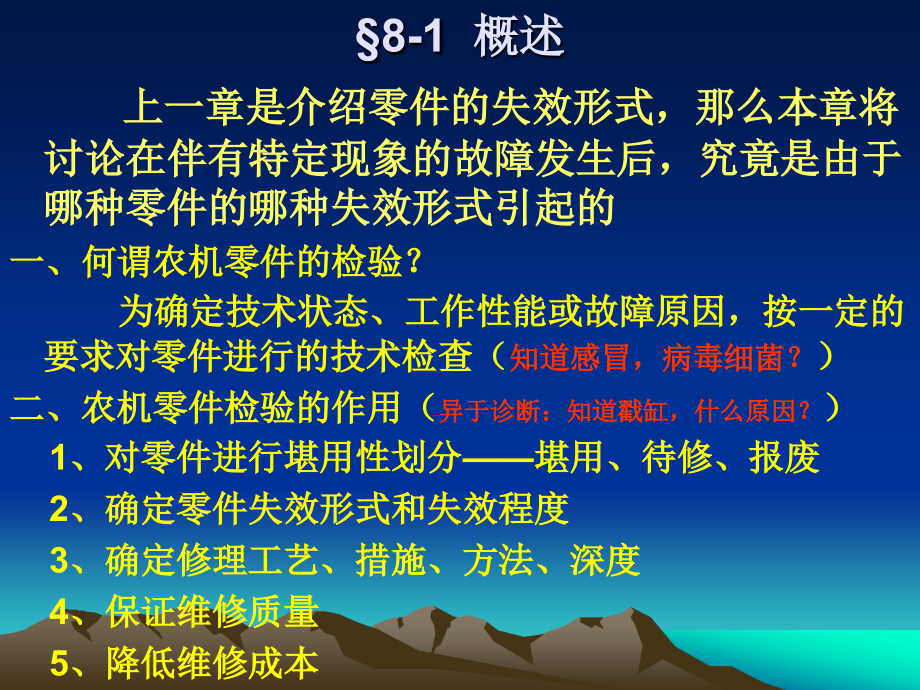 §8-1 概述

上一章是介绍零件的失效形式，那么本章将讨论在伴有特定现象的故障发生后，究竟是由于哪种零件的哪种失效形式引起的

一、何谓农机零件的检验？

为确定技术状态、工作性能或故障原因，按一定的要求对零件进行的技术检查（知道感冒，病毒细菌？）

二、农机零件检验的作用（异于诊断：知道戳缸，什么原因？）

1、对零件进行堪用性划分——堪用、待修、报废

2、确定零件失效形式和失效程度

3、确定修理工艺、措施、方法、深度

4、保证维修质量

5、降低维修成本